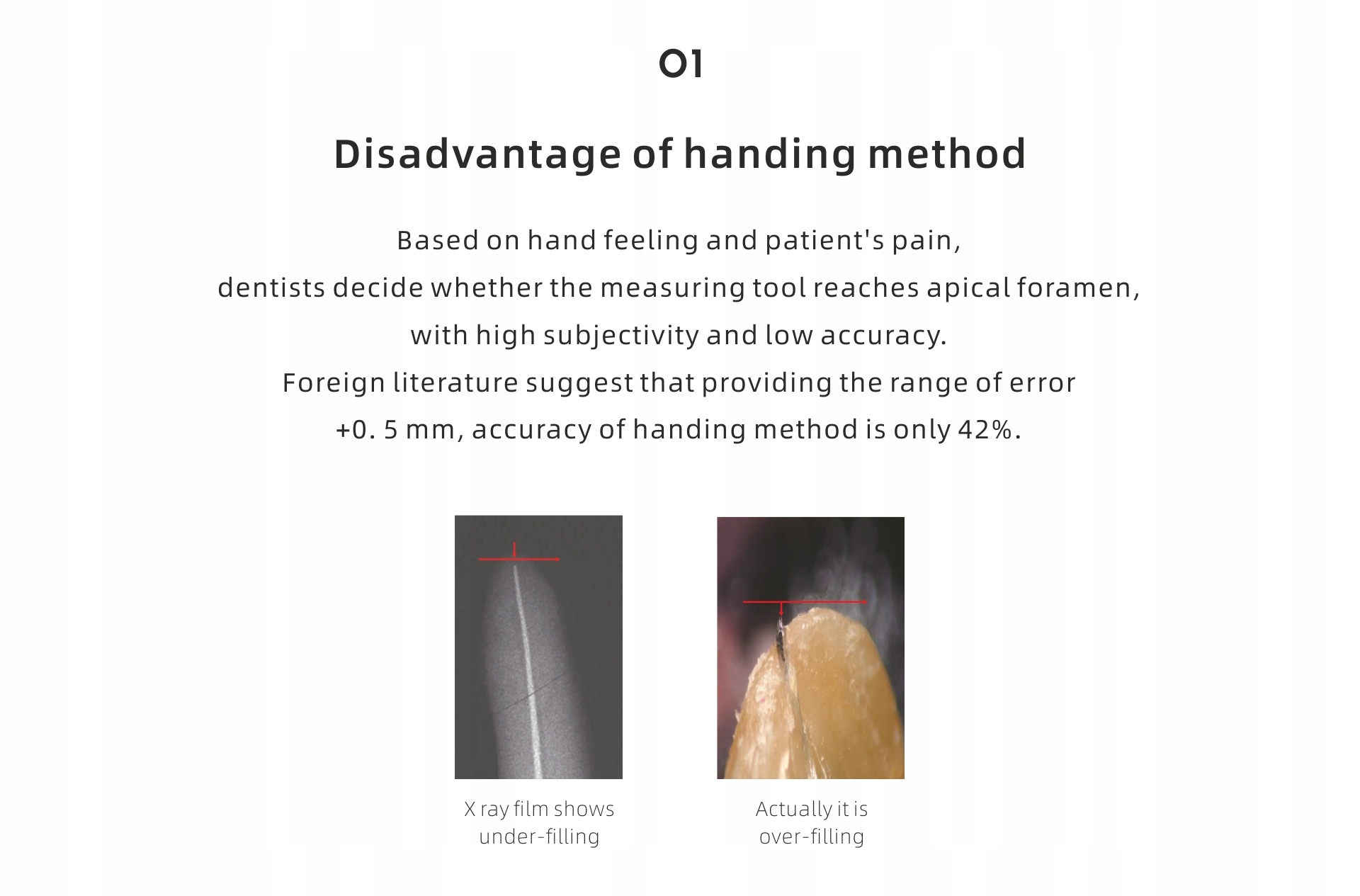 01

Disadvantage of handing method

Based on hand feeling and patient's pain,
dentists decide whether the measuring tool reaches apical foramen,
with high subjectivity and low accuracy.
Foreign literature suggest that providing the range of error
+0. 5 mm, accuracy of handing method is only 42%.

X ray film shows under-filling

Actually it is over-filling